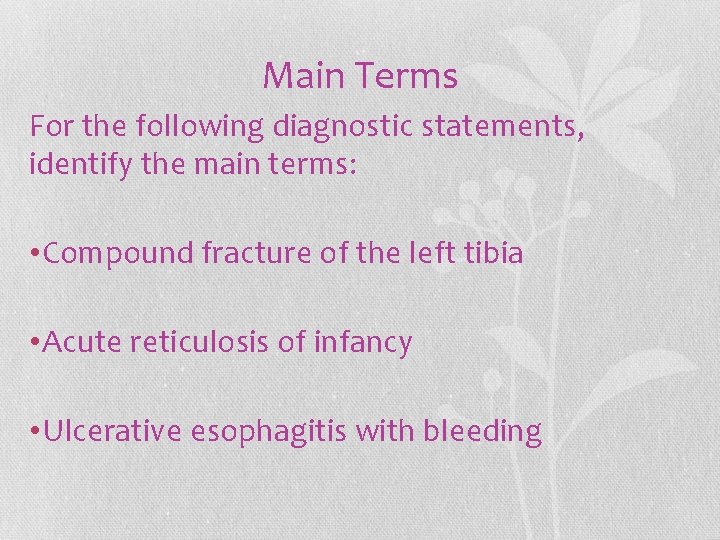 Main Terms

For the following diagnostic statements, identify the main terms:

•Compound fracture of the left tibia

•Acute reticulosis of infancy

•Ulcerative esophagitis with bleeding